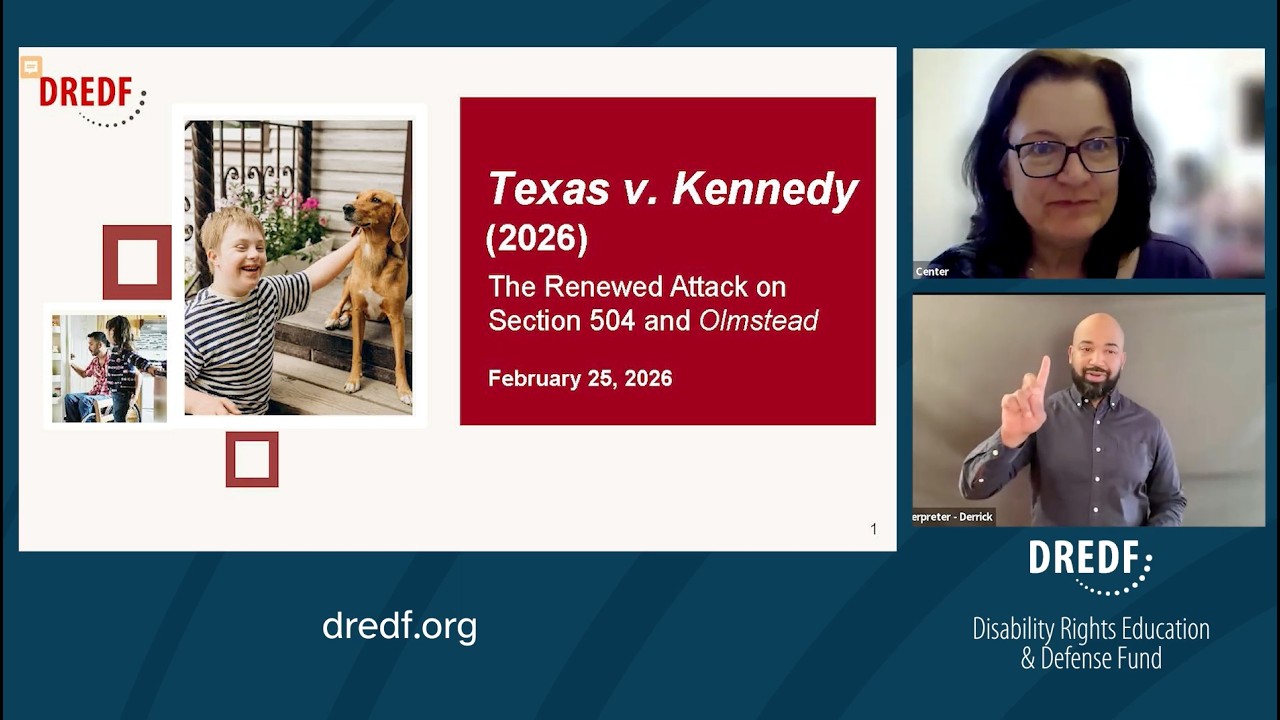 DREDF

Texas v. Kennedy (2026)

The Renewed Attack on Section 504 and Olmstead

February 25, 2026

1

Center

erpreter - Derrick

dredf.org

DREDF

Disability Rights Education & Defense Fund